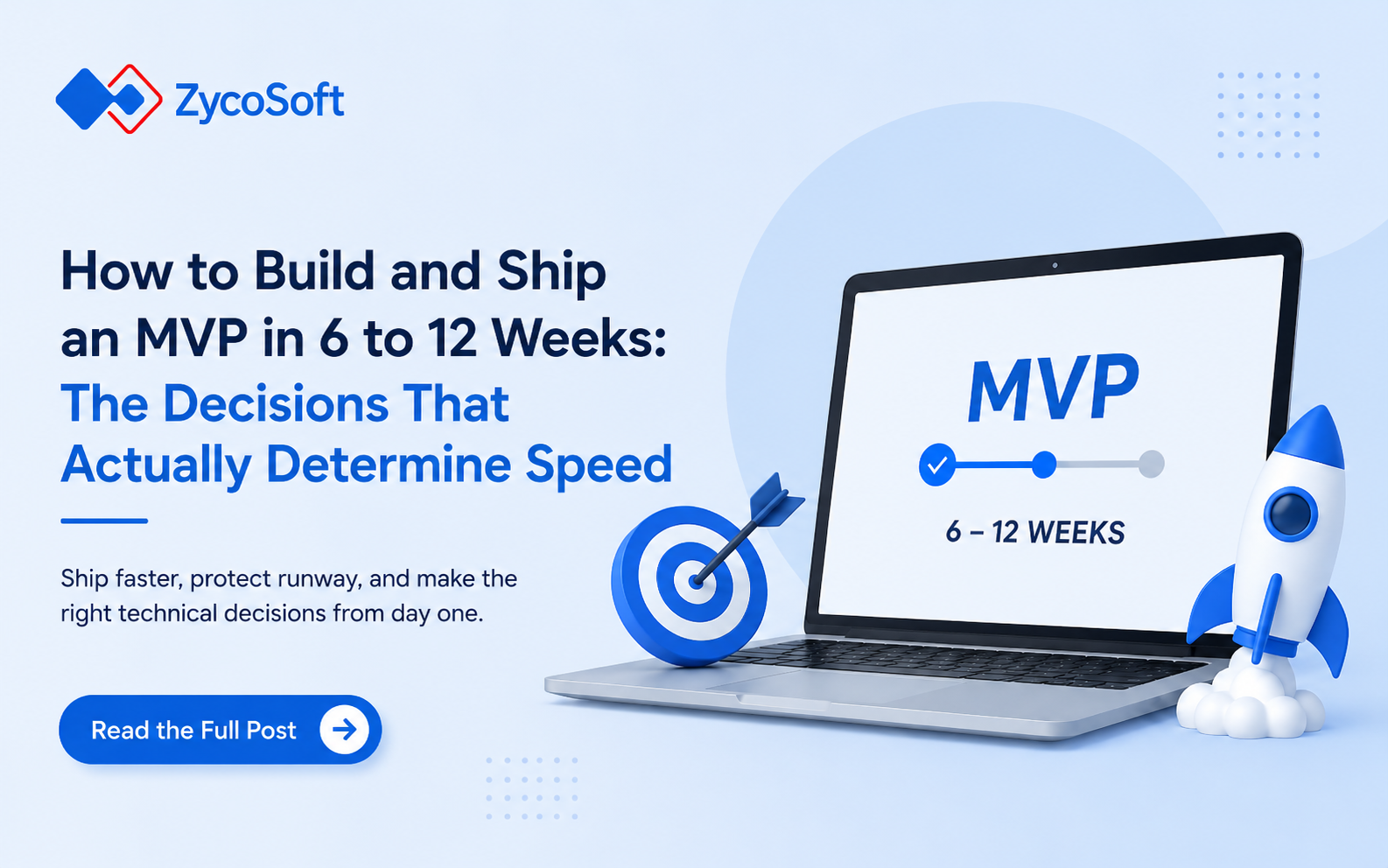 ZycoSoft

How to Build and Ship an MVP in 6 to 12 Weeks: The Decisions That Actually Determine Speed

Ship faster, protect runway, and make the right technical decisions from day one.

Read the Full Post

MVP

6 – 12 WEEKS